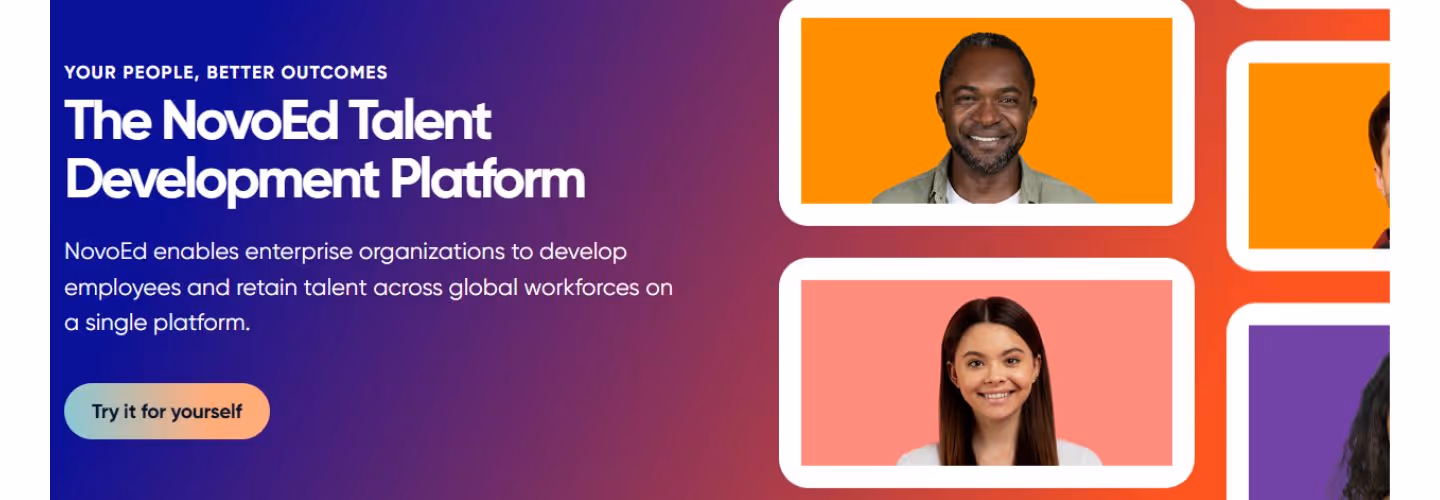 YOUR PEOPLE, BETTER OUTCOMES

The NovoEd Talent Development Platform

NovoEd enables enterprise organizations to develop employees and retain talent across global workforces on a single platform.

Try it for yourself